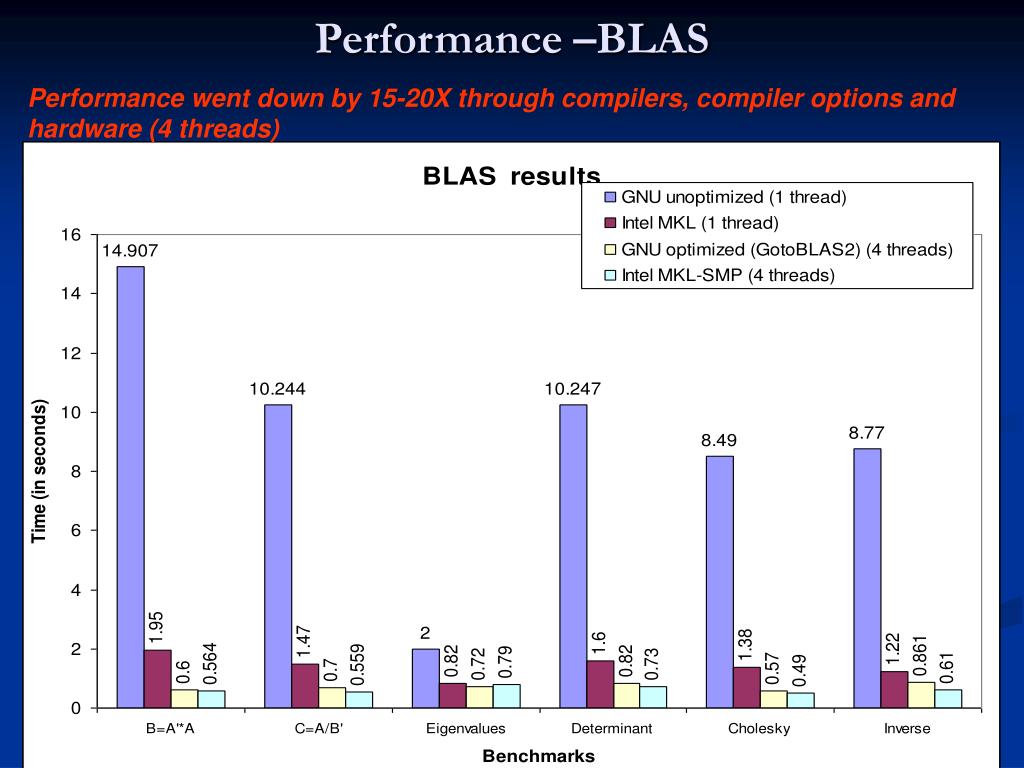 Performance –BLAS

Performance went down by 15-20X through compilers, compiler options and hardware (4 threads)

BLAS results

GNU unoptimized (1 thread)
Intel MKL (1 thread)
GNU optimized (GotoBLAS2) (4 threads)
Intel MKL-SMP (4 threads)

Time (in seconds)

16
14
12
10
8
6
4
2
0

14.907
1.95
0.6
0.564
10.244
1.47
0.7
0.559
2
0.82
0.72
0.79
10.247
1.6
0.82
0.73
8.49
1.38
0.57
0.49
8.77
1.22
0.861
0.61

B=A'*A
C=A/B'
Eigenvalues
Determinant
Cholesky
Inverse

Benchmarks